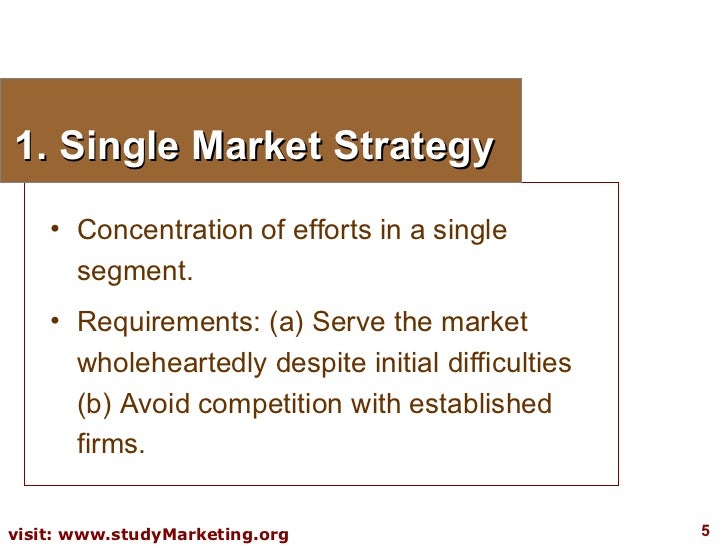 1. Single Market Strategy

• Concentration of efforts in a single segment.

• Requirements: (a) Serve the market wholeheartedly despite initial difficulties (b) Avoid competition with established firms.

visit: www.studyMarketing.org

5